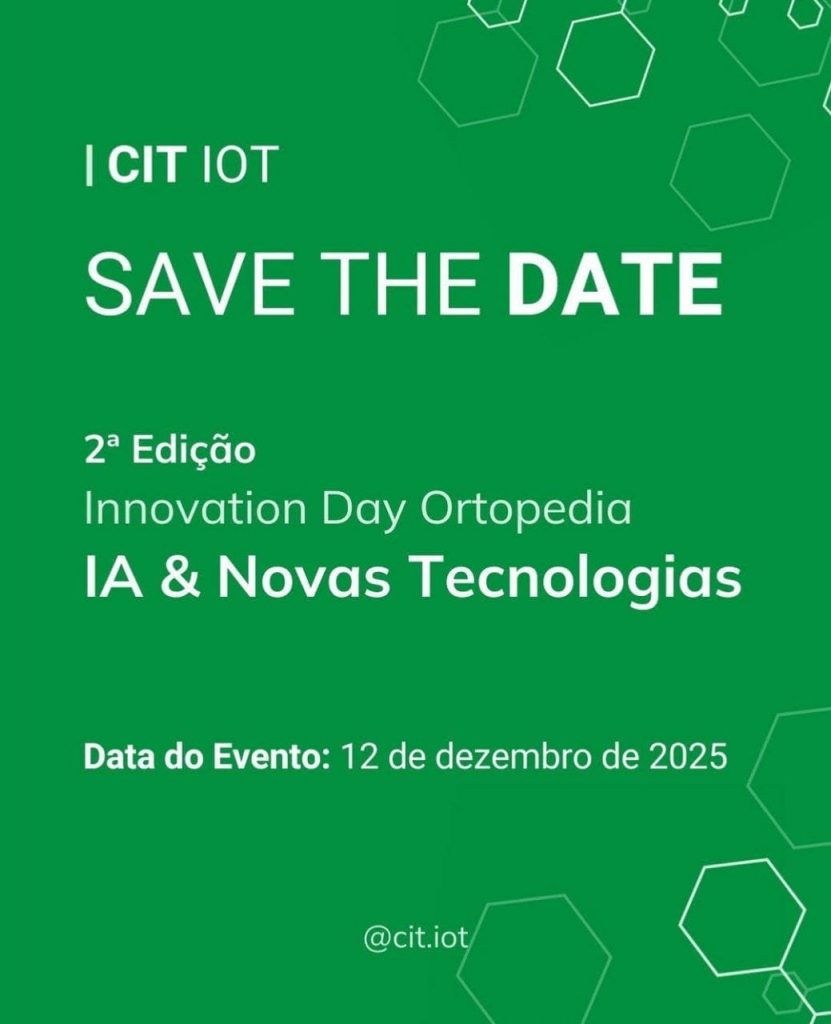 | CIT IOT

SAVE THE DATE

2ª Edição
Innovation Day Ortopedia
IA & Novas Tecnologias

Data do Evento: 12 de dezembro de 2025

@cit.iot